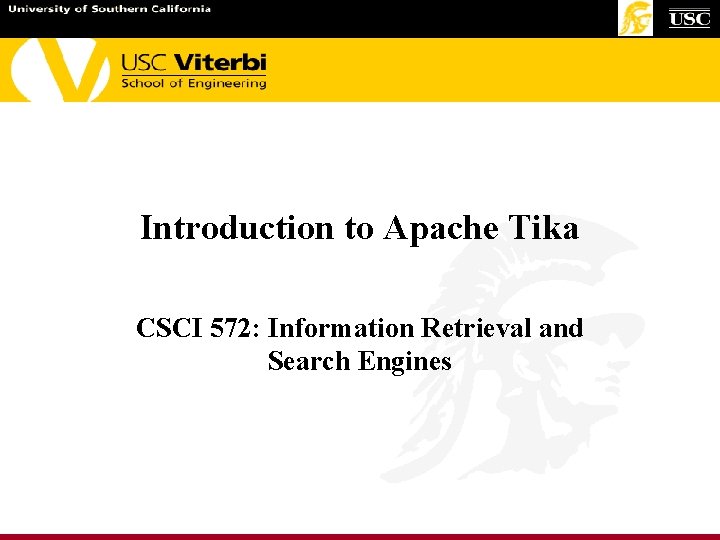 University of Southern California

USC

USC Viterbi
School of Engineering

Introduction to Apache Tika

CSCI 572: Information Retrieval and Search Engines